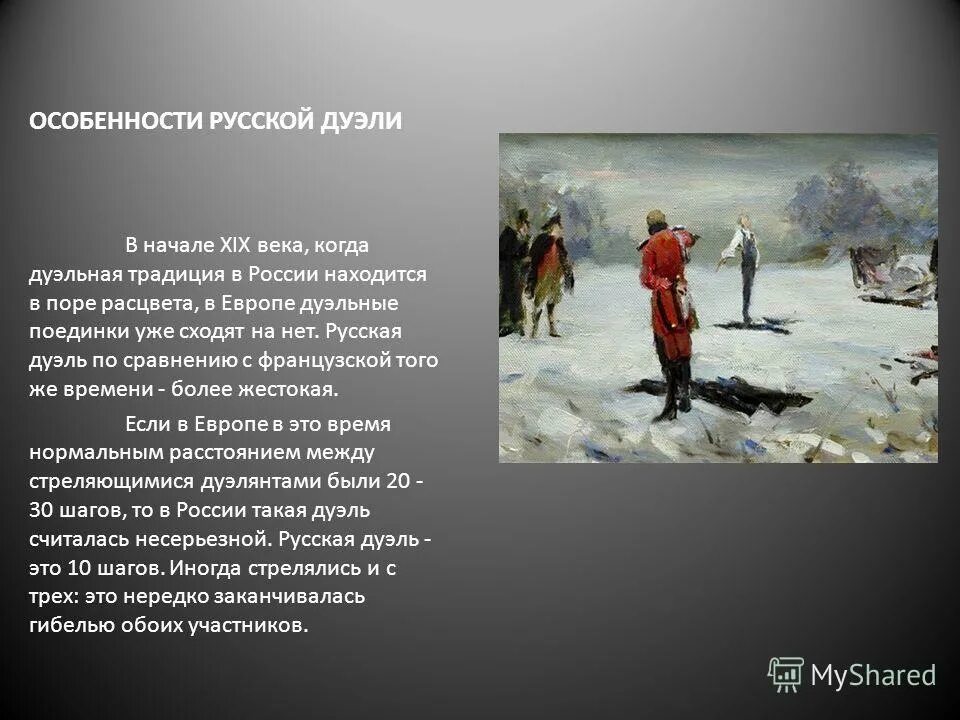 ОСОБЕННОСТИ РУССКОЙ ДУЭЛИ

В начале XIX века, когда дуэльная традиция в России находится в поре расцвета, в Европе дуэльные поединки уже сходят на нет. Русская дуэль по сравнению с французской того же времени - более жестокая.

Если в Европе в это время нормальным расстоянием между стреляющимися дуэлянтами были 20 - 30 шагов, то в России такая дуэль считалась несерьезной. Русская дуэль - это 10 шагов. Иногда стрелялись и с трех: это нередко заканчивалась гибелью обоих участников.

MyShared